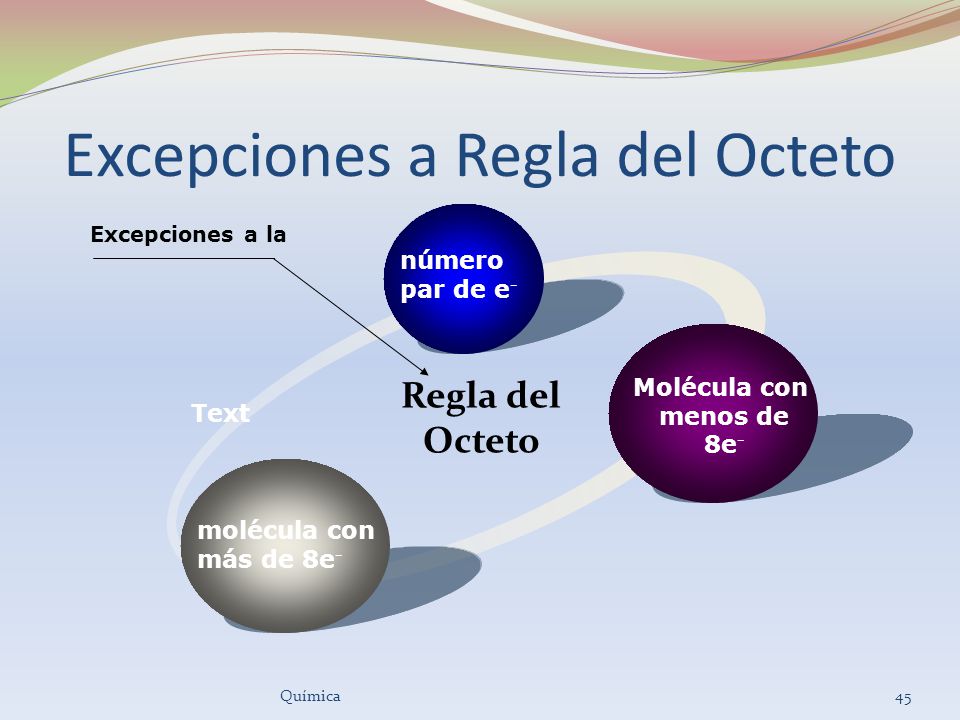 Excepciones a Regla del Octeto

Excepciones a la

número par de $e^-$

Regla del Octeto

Text

Molécula con menos de $8e^-$

molécula con más de $8e^-$

Química

45